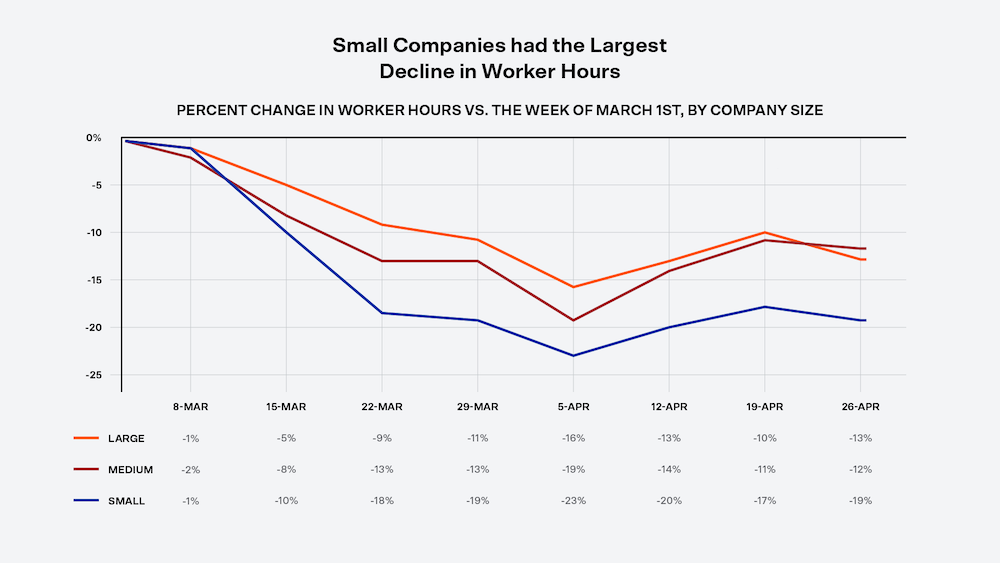 Small Companies had the Largest Decline in Worker Hours

PERCENT CHANGE IN WORKER HOURS VS. THE WEEK OF MARCH 1ST, BY COMPANY SIZE

0%
-5
-10
-15
-20
-25

| | 8-MAR | 15-MAR | 22-MAR | 29-MAR | 5-APR | 12-APR | 19-APR | 26-APR |
|---|---|---|---|---|---|---|---|---|
| LARGE | -1% | -5% | -9% | -11% | -16% | -13% | -10% | -13% |
| MEDIUM | -2% | -8% | -13% | -13% | -19% | -14% | -11% | -12% |
| SMALL | -1% | -10% | -18% | -19% | -23% | -20% | -17% | -19% |